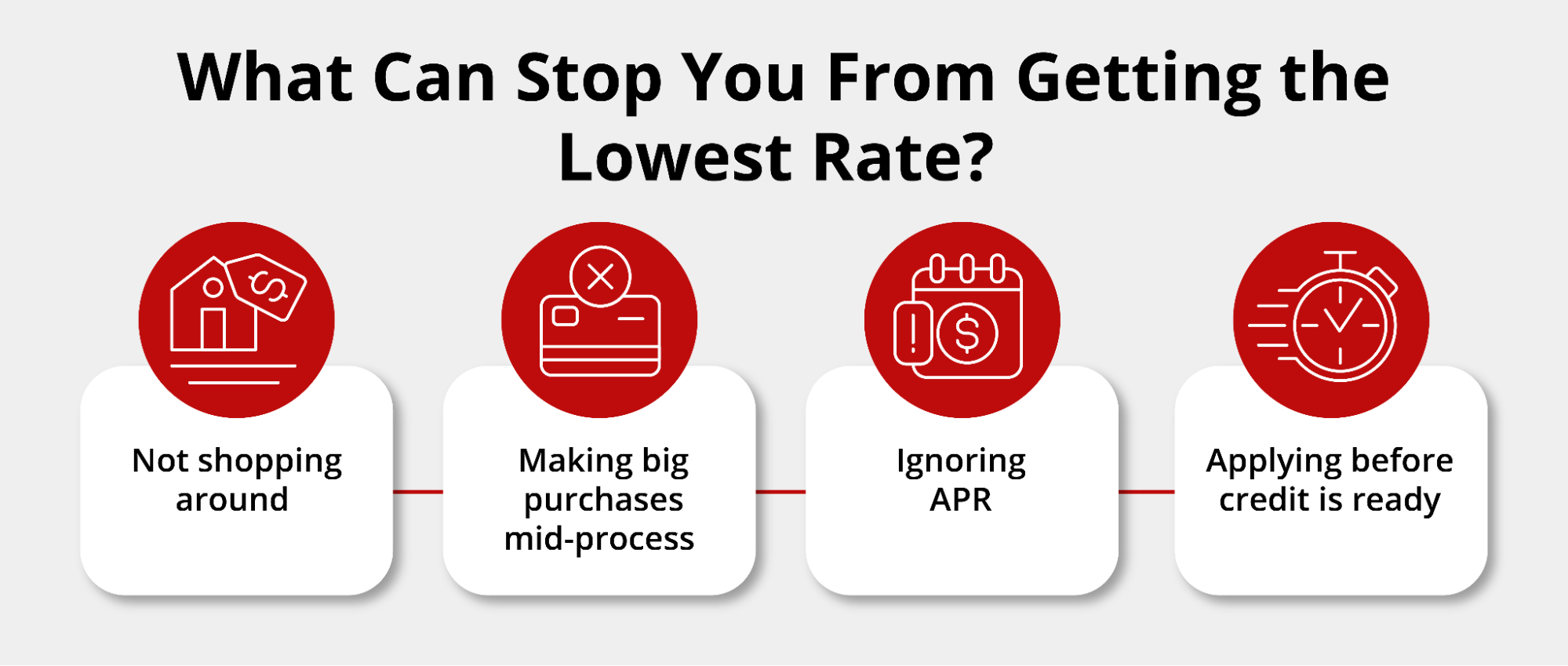 What Can Stop You From Getting the Lowest Rate?

Not shopping around

Making big purchases mid-process

Ignoring APR

Applying before credit is ready